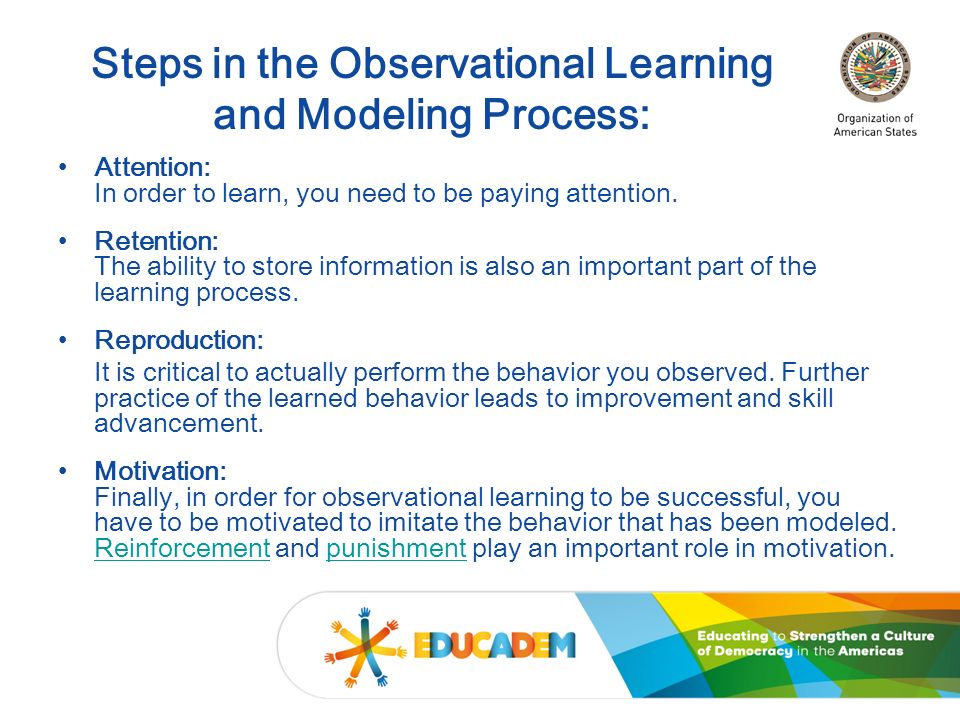 Steps in the Observational Learning and Modeling Process:

Organization of American States

• Attention:
In order to learn, you need to be paying attention.

• Retention:
The ability to store information is also an important part of the learning process.

• Reproduction:
It is critical to actually perform the behavior you observed. Further practice of the learned behavior leads to improvement and skill advancement.

• Motivation:
Finally, in order for observational learning to be successful, you have to be motivated to imitate the behavior that has been modeled. Reinforcement and punishment play an important role in motivation.

EDUCADEM

Educating to Strengthen a Culture of Democracy in the Americas